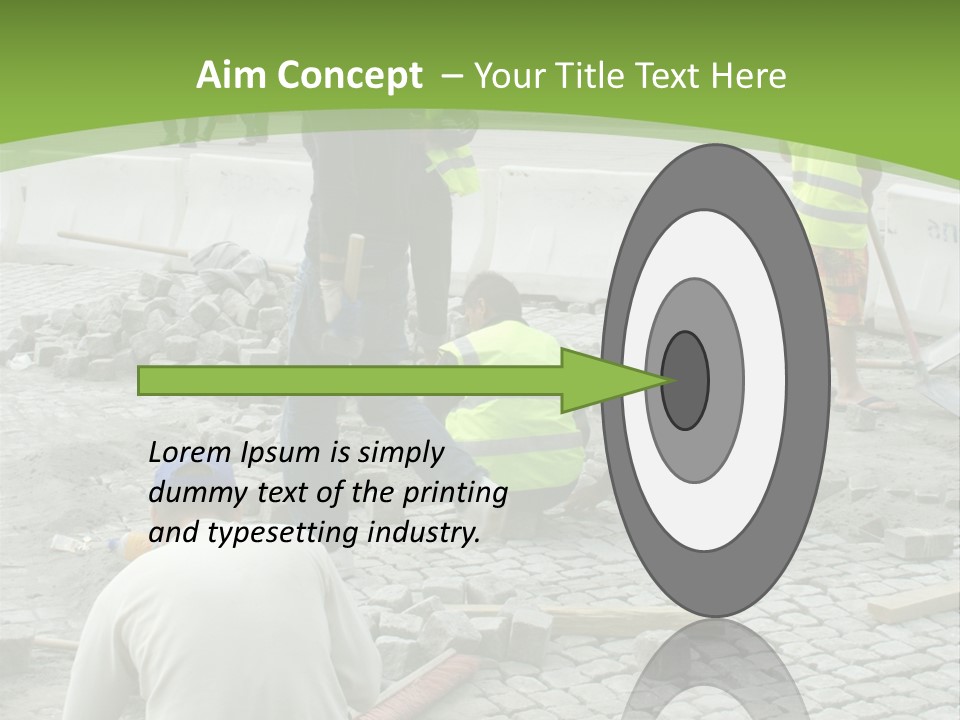 Aim Concept – Your Title Text Here

Lorem Ipsum is simply dummy text of the printing and typesetting industry.